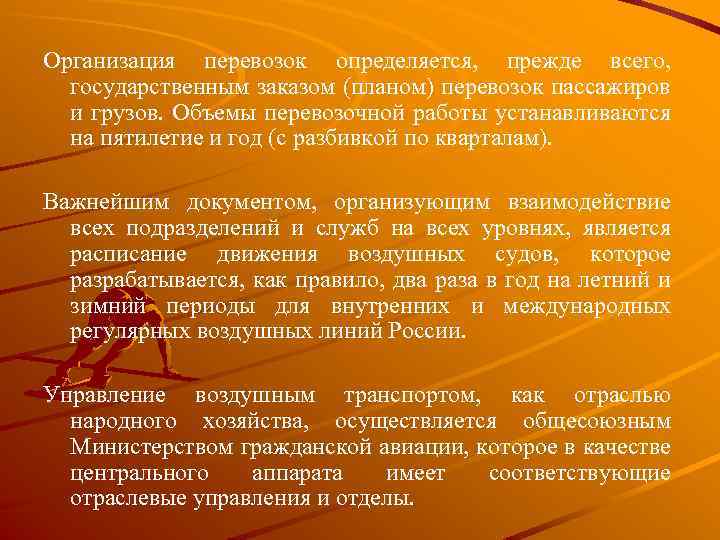 Организация перевозок определяется, прежде всего, государственным заказом (планом) перевозок пассажиров и грузов. Объемы перевозочной работы устанавливаются на пятилетие и год (с разбивкой по кварталам).

Важнейшим документом, организующим взаимодействие всех подразделений и служб на всех уровнях, является расписание движения воздушных судов, которое разрабатывается, как правило, два раза в год на летний и зимний периоды для внутренних и международных регулярных воздушных линий России.

Управление воздушным транспортом, как отраслью народного хозяйства, осуществляется общесоюзным Министерством гражданской авиации, которое в качестве центрального аппарата имеет соответствующие отраслевые управления и отделы.